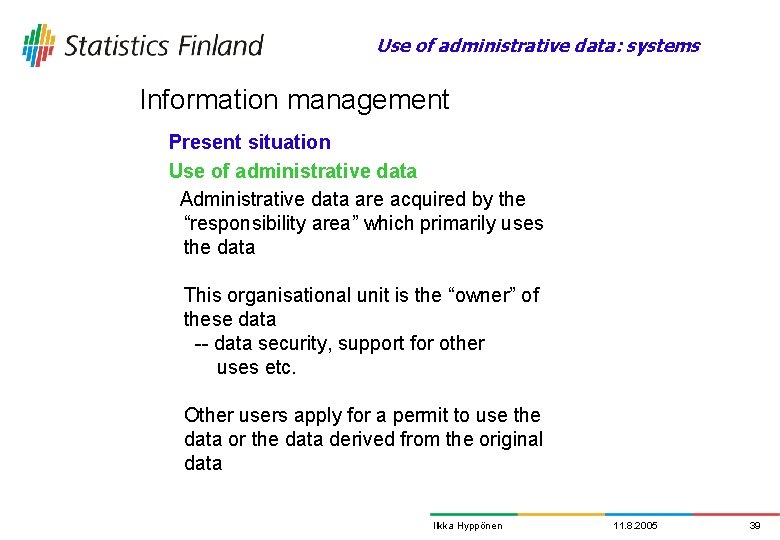 Statistics Finland

Use of administrative data: systems

Information management

Present situation

Use of administrative data

Administrative data are acquired by the "responsibility area" which primarily uses the data

This organisational unit is the "owner" of these data
-- data security, support for other uses etc.

Other users apply for a permit to use the data or the data derived from the original data

Ilkka Hyppönen 11.8.2005 39